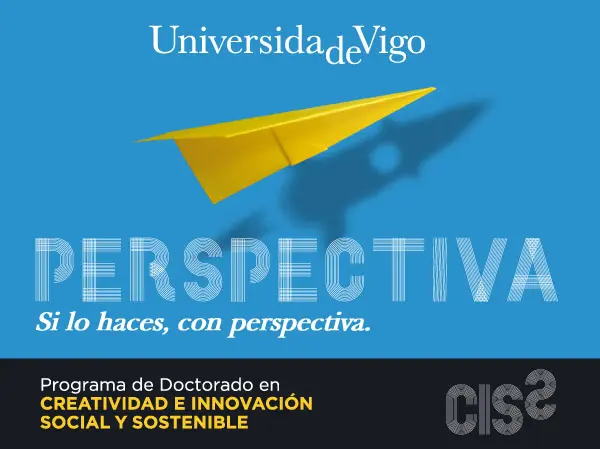 UniversidadeVigo

PERSPECTIVA

Si lo haces, con perspectiva.

Programa de Doctorado en
CREATIVIDAD E INNOVACIÓN SOCIAL Y SOSTENIBLE

CISS